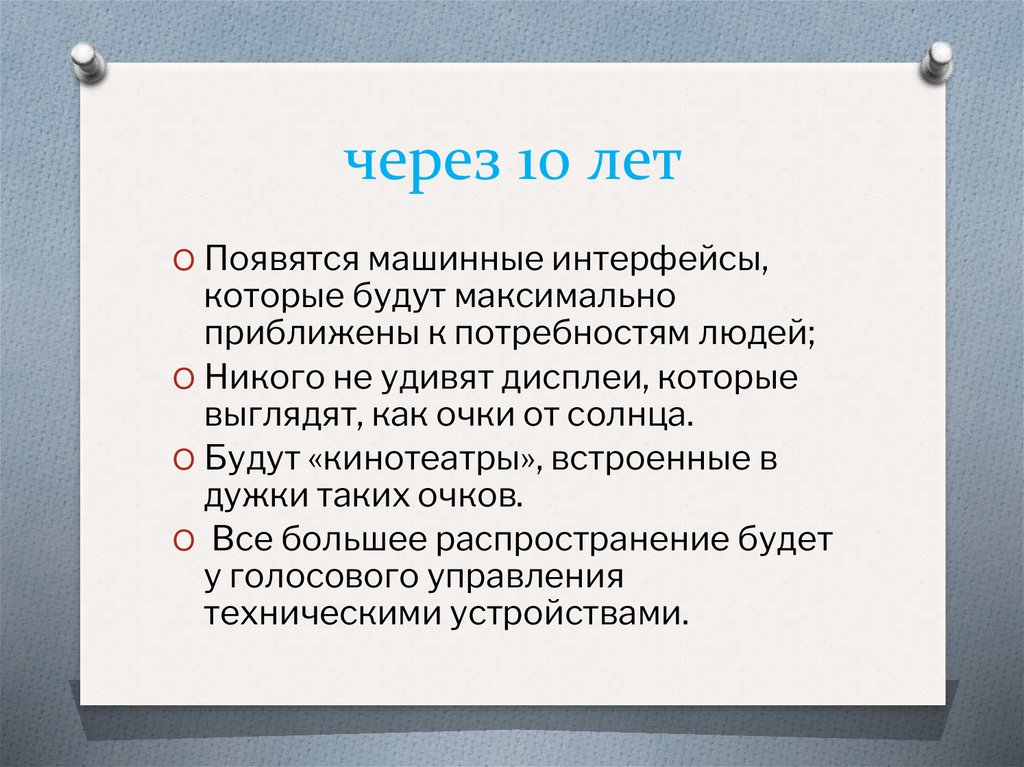 через 10 лет

O Появятся машинные интерфейсы, которые будут максимально приближены к потребностям людей;
O Никого не удивят дисплеи, которые выглядят, как очки от солнца.
O Будут «кинотеатры», встроенные в дужки таких очков.
O Все большее распространение будет у голосового управления техническими устройствами.